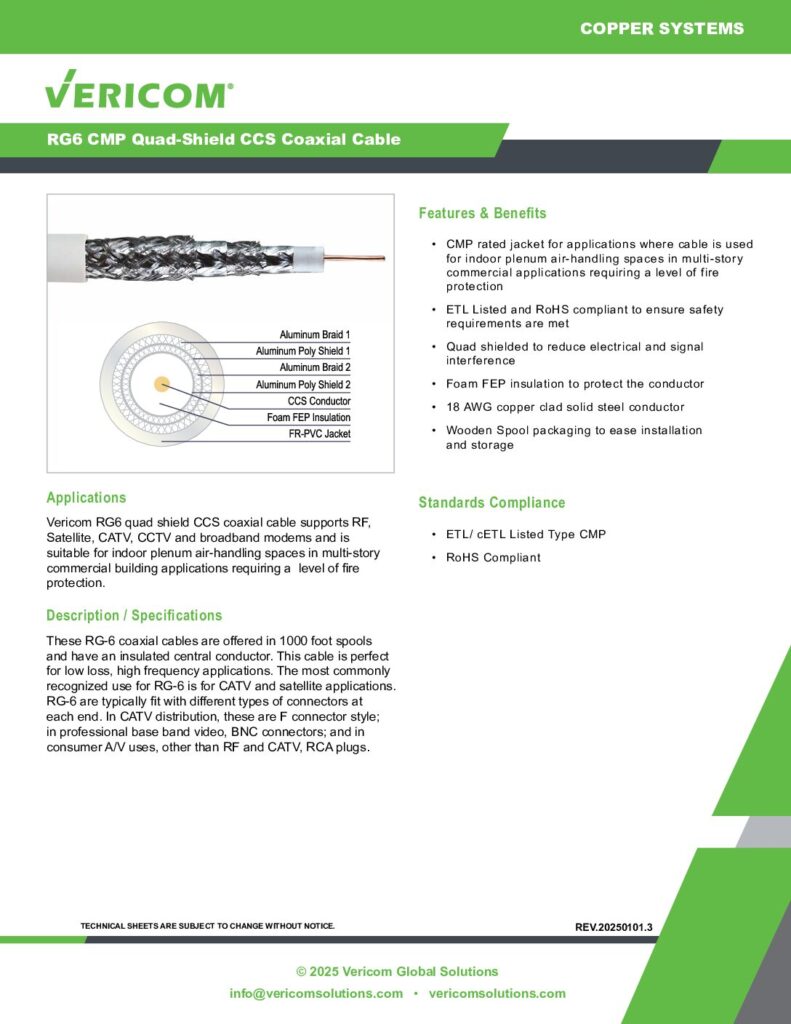 COPPER SYSTEMS

VERICOM®

RG6 CMP Quad-Shield CCS Coaxial Cable

Aluminum Braid 1
Aluminum Poly Shield 1
Aluminum Braid 2
Aluminum Poly Shield 2
CCS Conductor
Foam FEP Insulation
FR-PVC Jacket

Applications

Vericom RG6 quad shield CCS coaxial cable supports RF, Satellite, CATV, CCTV and broadband modems and is suitable for indoor plenum air-handling spaces in multi-story commercial building applications requiring a level of fire protection.

Description / Specifications

These RG-6 coaxial cables are offered in 1000 foot spools and have an insulated central conductor. This cable is perfect for low loss, high frequency applications. The most commonly recognized use for RG-6 is for CATV and satellite applications. RG-6 are typically fit with different types of connectors at each end. In CATV distribution, these are F connector style; in professional base band video, BNC connectors; and in consumer A/V uses, other than RF and CATV, RCA plugs.

Features & Benefits

• CMP rated jacket for applications where cable is used for indoor plenum air-handling spaces in multi-story commercial applications requiring a level of fire protection
• ETL Listed and RoHS compliant to ensure safety requirements are met
• Quad shielded to reduce electrical and signal interference
• Foam FEP insulation to protect the conductor
• 18 AWG copper clad solid steel conductor
• Wooden Spool packaging to ease installation and storage

Standards Compliance

• ETL/ cETL Listed Type CMP
• RoHS Compliant

TECHNICAL SHEETS ARE SUBJECT TO CHANGE WITHOUT NOTICE.

REV.20250101.3

© 2025 Vericom Global Solutions
info@vericomsolutions.com • vericomsolutions.com